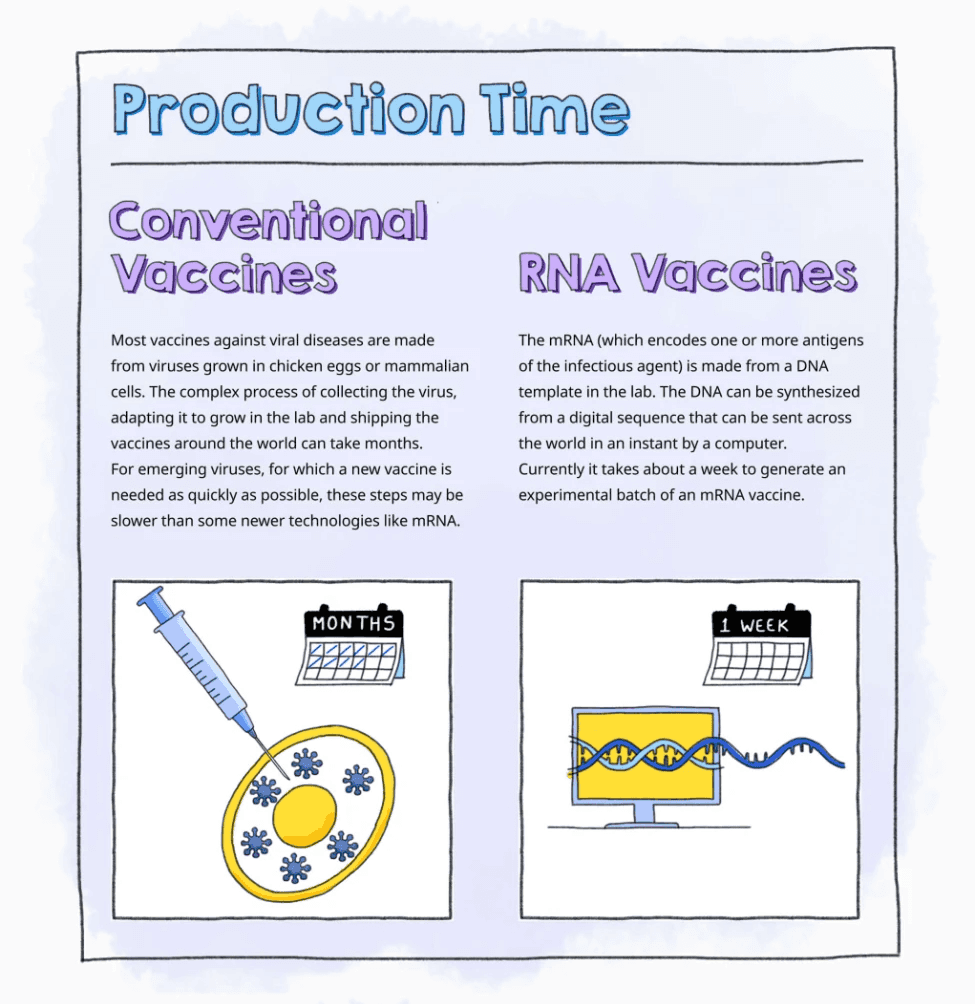 Production Time

Conventional Vaccines

Most vaccines against viral diseases are made from viruses grown in chicken eggs or mammalian cells. The complex process of collecting the virus, adapting it to grow in the lab and shipping the vaccines around the world can take months.
For emerging viruses, for which a new vaccine is needed as quickly as possible, these steps may be slower than some newer technologies like mRNA.

MONTHS

RNA Vaccines

The mRNA (which encodes one or more antigens of the infectious agent) is made from a DNA template in the lab. The DNA can be synthesized from a digital sequence that can be sent across the world in an instant by a computer.
Currently it takes about a week to generate an experimental batch of an mRNA vaccine.

1 WEEK